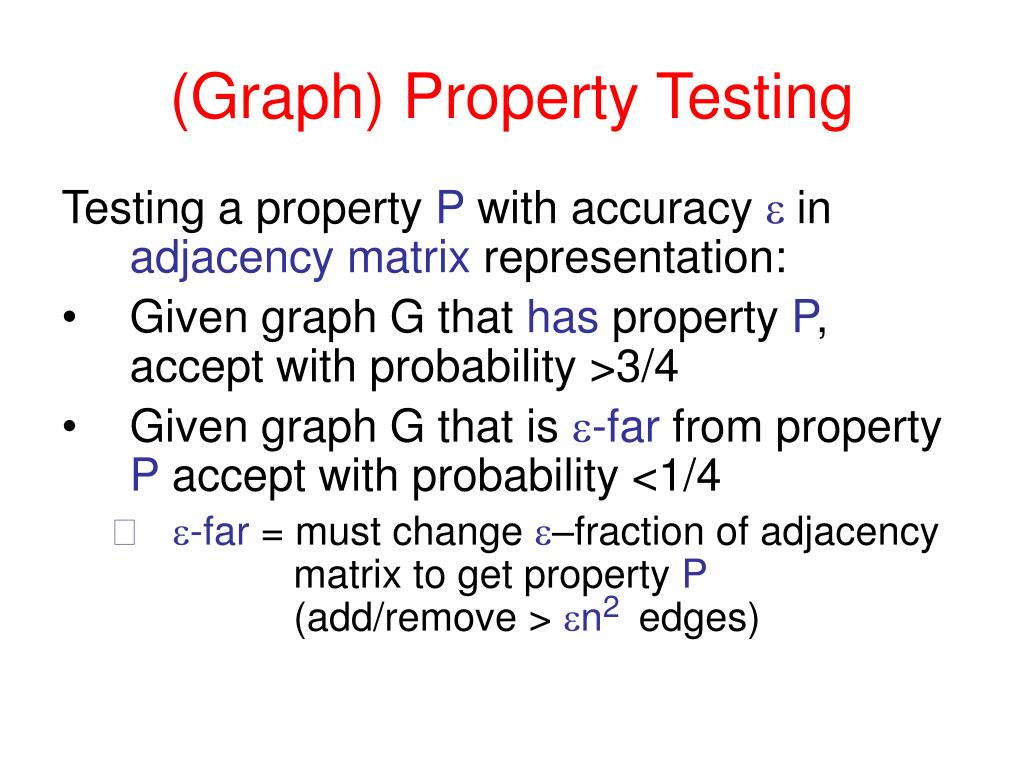 (Graph) Property Testing

Testing a property P with accuracy $\varepsilon$ in adjacency matrix representation:

• Given graph G that has property P, accept with probability >3/4

• Given graph G that is $\varepsilon$-far from property P accept with probability <1/4

$\varepsilon$-far = must change $\varepsilon$–fraction of adjacency matrix to get property P (add/remove > $\varepsilon n^2$ edges)